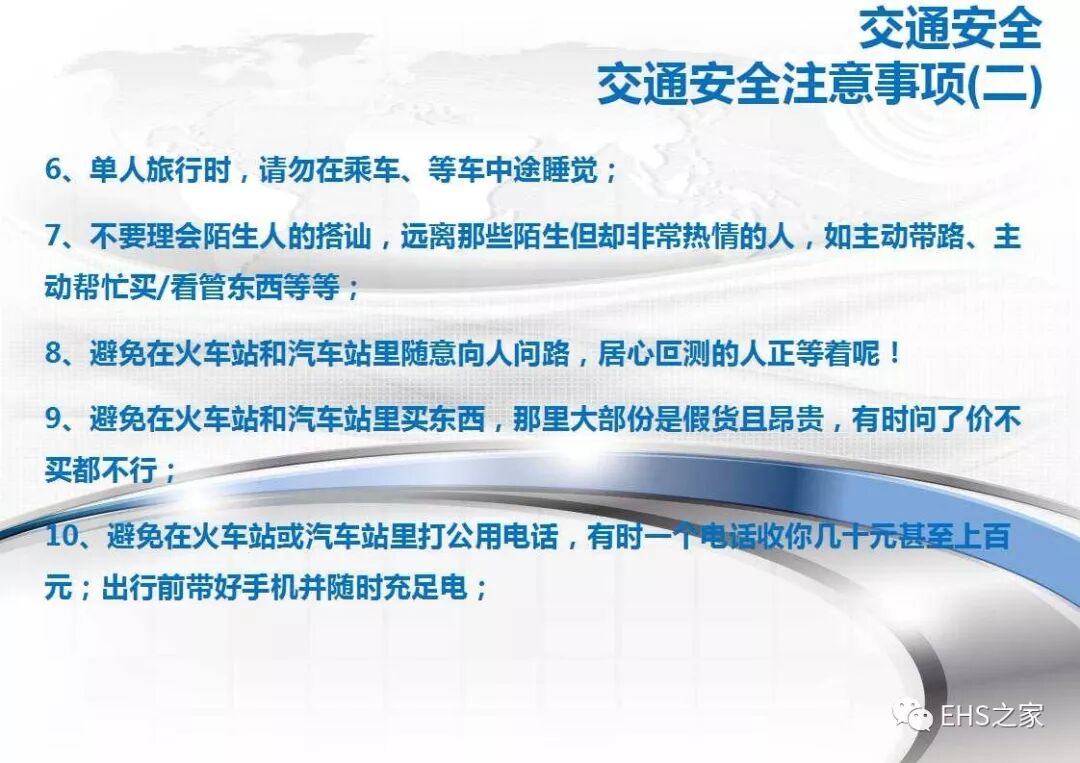 交通安全
交通安全注意事项(二)

6、单人旅行时，请勿在乘车、等车中途睡觉；

7、不要理会陌生人的搭讪，远离那些陌生但却非常热情的人，如主动带路、主动帮忙买/看管东西等等；

8、避免在火车站和汽车站里随意向人问路，居心叵测的人正等着呢！

9、避免在火车站和汽车站里买东西，那里大部份是假货且昂贵，有时问了价不买都不行；

10、避免在火车站或汽车站里打公用电话，有时一个电话收你几十元甚至上百元；出行前带好手机并随时充足电；

EHS之家